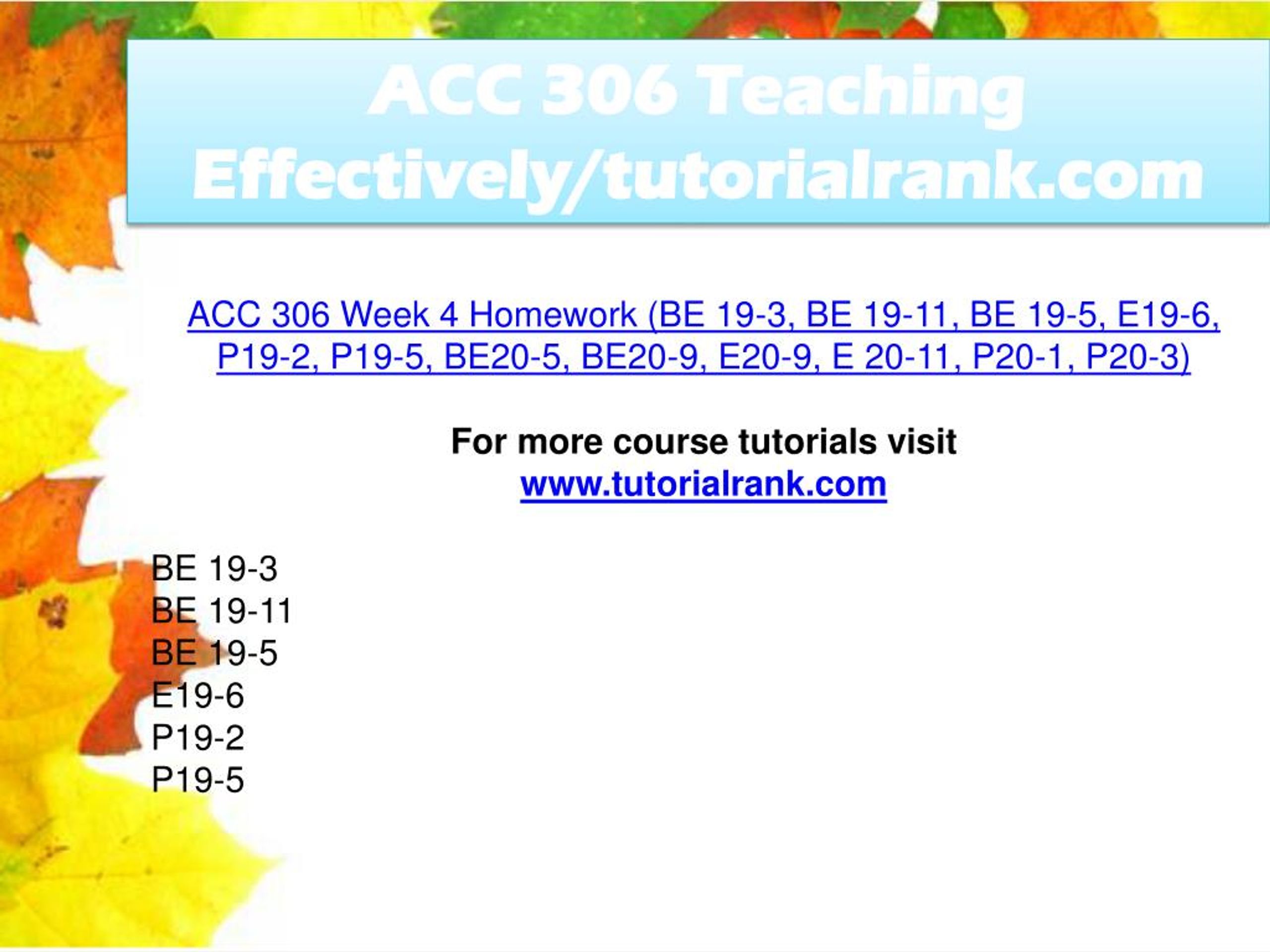 ACC 306 Teaching Effectively/tutorialrank.com

ACC 306 Week 4 Homework (BE 19-3, BE 19-11, BE 19-5, E19-6, P19-2, P19-5, BE20-5, BE20-9, E20-9, E 20-11, P20-1, P20-3)

For more course tutorials visit
www.tutorialrank.com

BE 19-3
BE 19-11
BE 19-5
E19-6
P19-2
P19-5